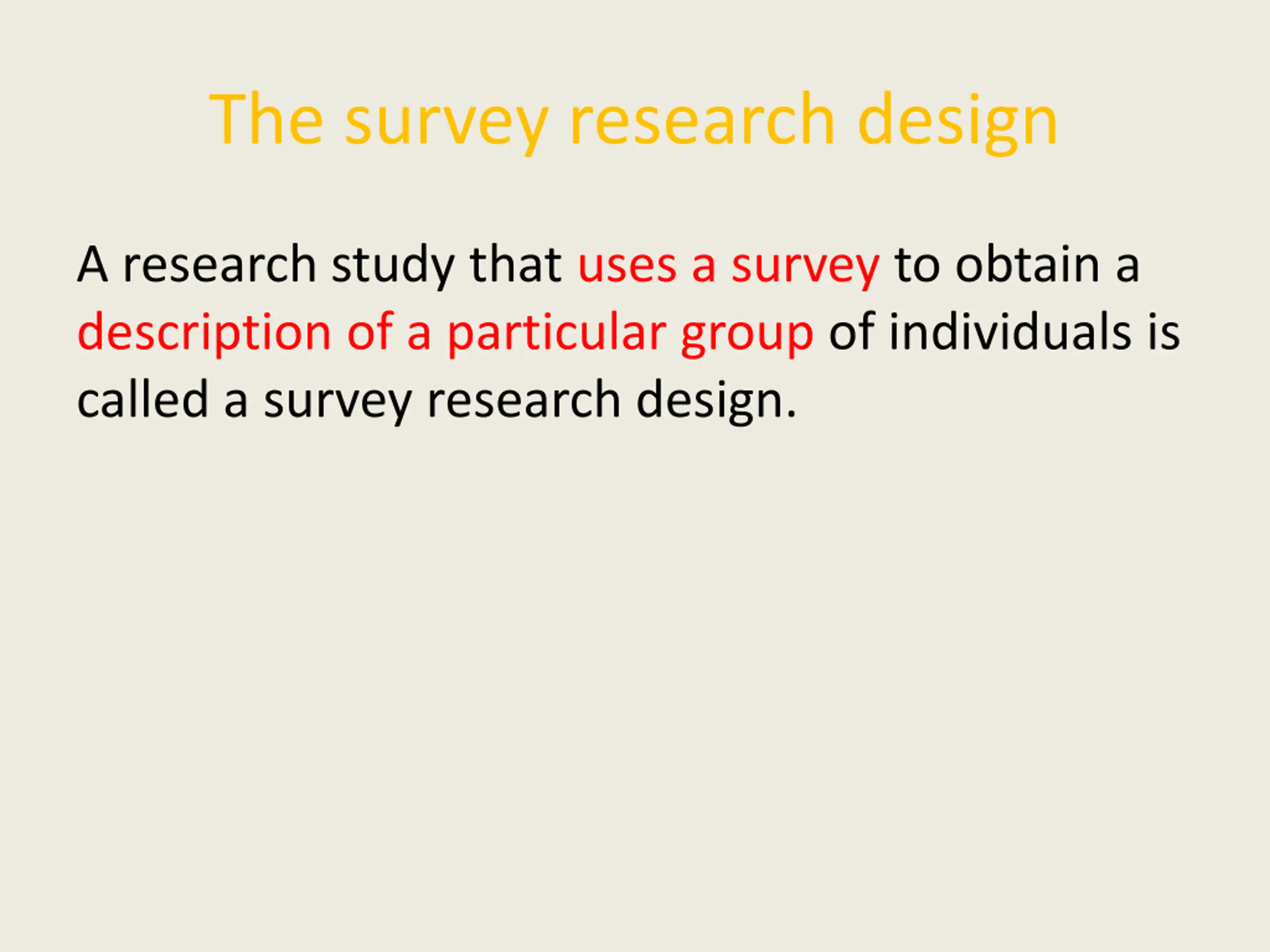 The survey research design

A research study that uses a survey to obtain a description of a particular group of individuals is called a survey research design.